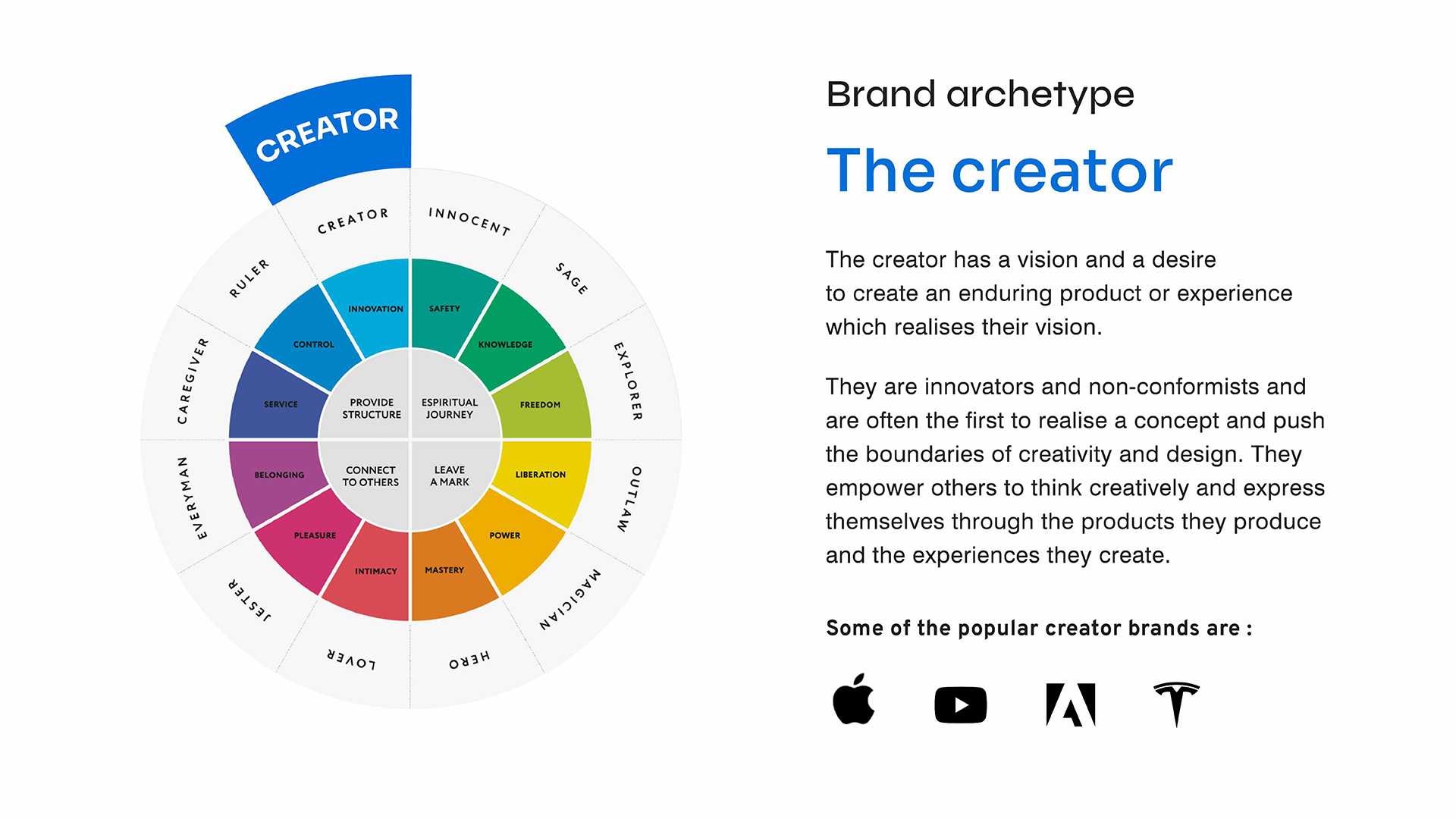 CREATOR

CREATOR
INNOCENT
SAGE
EXPLORER
OUTLAW
MAGICIAN
HERO
LOVER
JESTER
EVERYMAN
CAREGIVER
RULER

INNOVATION
SAFETY
KNOWLEDGE
FREEDOM
LIBERATION
POWER
MASTERY
INTIMACY
PLEASURE
BELONGING
SERVICE
CONTROL

PROVIDE STRUCTURE
ESPIRITUAL JOURNEY
CONNECT TO OTHERS
LEAVE A MARK

Brand archetype

The creator

The creator has a vision and a desire to create an enduring product or experience which realises their vision.

They are innovators and non-conformists and are often the first to realise a concept and push the boundaries of creativity and design. They empower others to think creatively and express themselves through the products they produce and the experiences they create.

Some of the popular creator brands are :